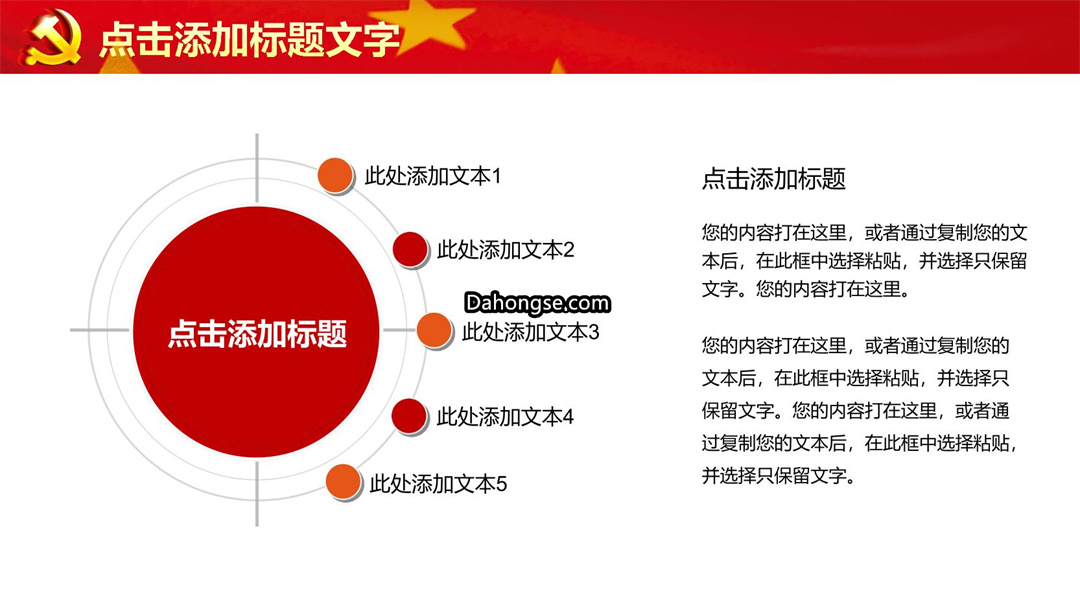 点击添加标题文字

点击添加标题

此处添加文本1

此处添加文本2

Dahongse.com

此处添加文本3

此处添加文本4

此处添加文本5

点击添加标题

您的内容打在这里，或者通过复制您的文本后，在此框中选择粘贴，并选择只保留文字。您的内容打在这里。

您的内容打在这里，或者通过复制您的文本后，在此框中选择粘贴，并选择只保留文字。您的内容打在这里，或者通过复制您的文本后，在此框中选择粘贴，并选择只保留文字。